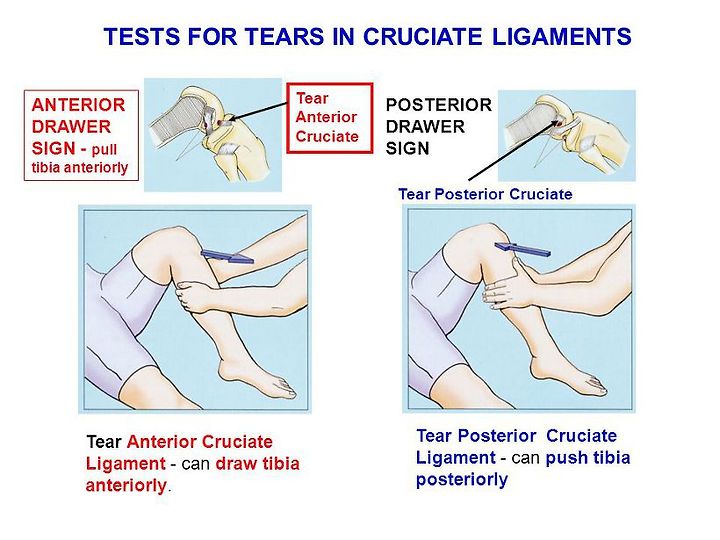 TESTS FOR TEARS IN CRUCIATE LIGAMENTS

ANTERIOR DRAWER SIGN - pull tibia anteriorly

Tear Anterior Cruciate

POSTERIOR DRAWER SIGN

Tear Posterior Cruciate

Tear Anterior Cruciate Ligament - can draw tibia anteriorly.

Tear Posterior Cruciate Ligament - can push tibia posteriorly